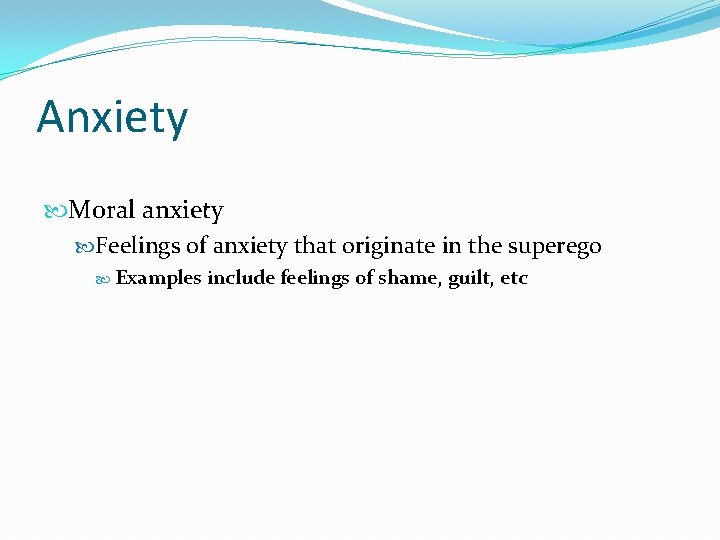 Anxiety

Moral anxiety

Feelings of anxiety that originate in the superego

Examples include feelings of shame, guilt, etc